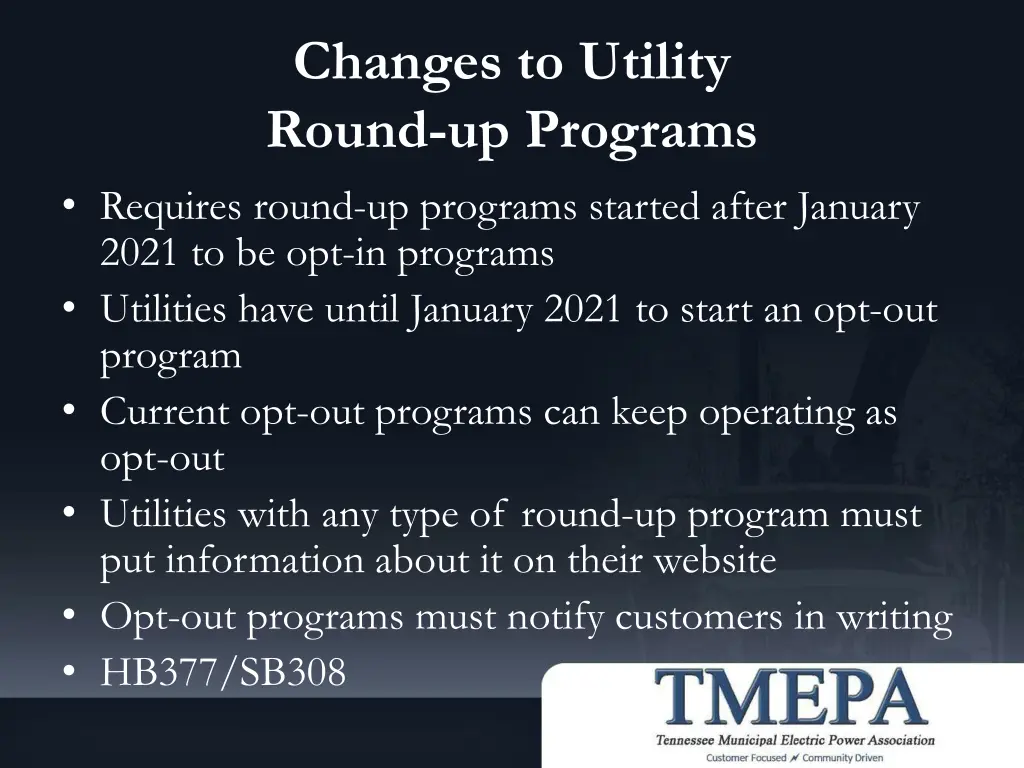 Changes to Utility Round-up Programs

• Requires round-up programs started after January 2021 to be opt-in programs
• Utilities have until January 2021 to start an opt-out program
• Current opt-out programs can keep operating as opt-out
• Utilities with any type of round-up program must put information about it on their website
• Opt-out programs must notify customers in writing
• HB377/SB308

TMEPA
Tennessee Municipal Electric Power Association
Customer Focused Community Driven